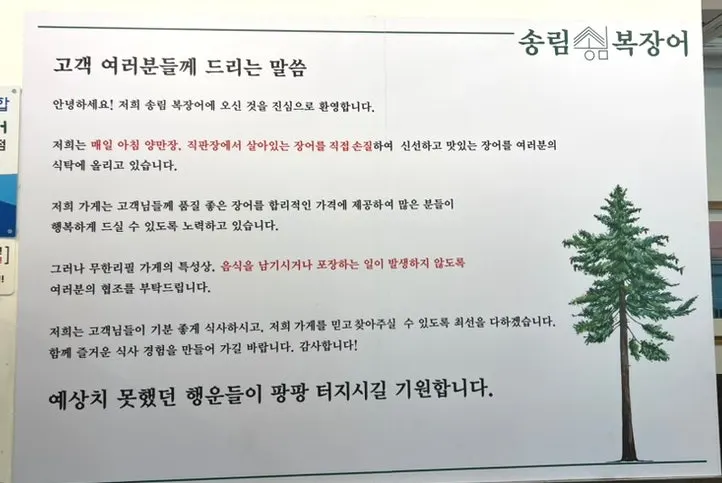 송림 송림 복장어

고객 여러분들께 드리는 말씀

안녕하세요! 저희 송림 복장어에 오신 것을 진심으로 환영합니다.

저희는 매일 아침 양만장, 직판장에서 살아있는 장어를 직접 손질하여 신선하고 맛있는 장어를 여러분의 식탁에 올리고 있습니다.

저희 가게는 고객님들께 품질 좋은 장어를 합리적인 가격에 제공하여 많은 분들이 행복하게 드실 수 있도록 노력하고 있습니다.

그러나 무한리필 가게의 특성상, 음식을 남기시거나 포장하는 일이 발생하지 않도록 여러분의 협조를 부탁드립니다.

저희는 고객님들이 기분 좋게 식사하시고, 저희 가게를 믿고 찾아주실 수 있도록 최선을 다하겠습니다. 함께 즐거운 식사 경험을 만들어 가길 바랍니다. 감사합니다!

예상치 못했던 행운들이 팡팡 터지시길 기원합니다.